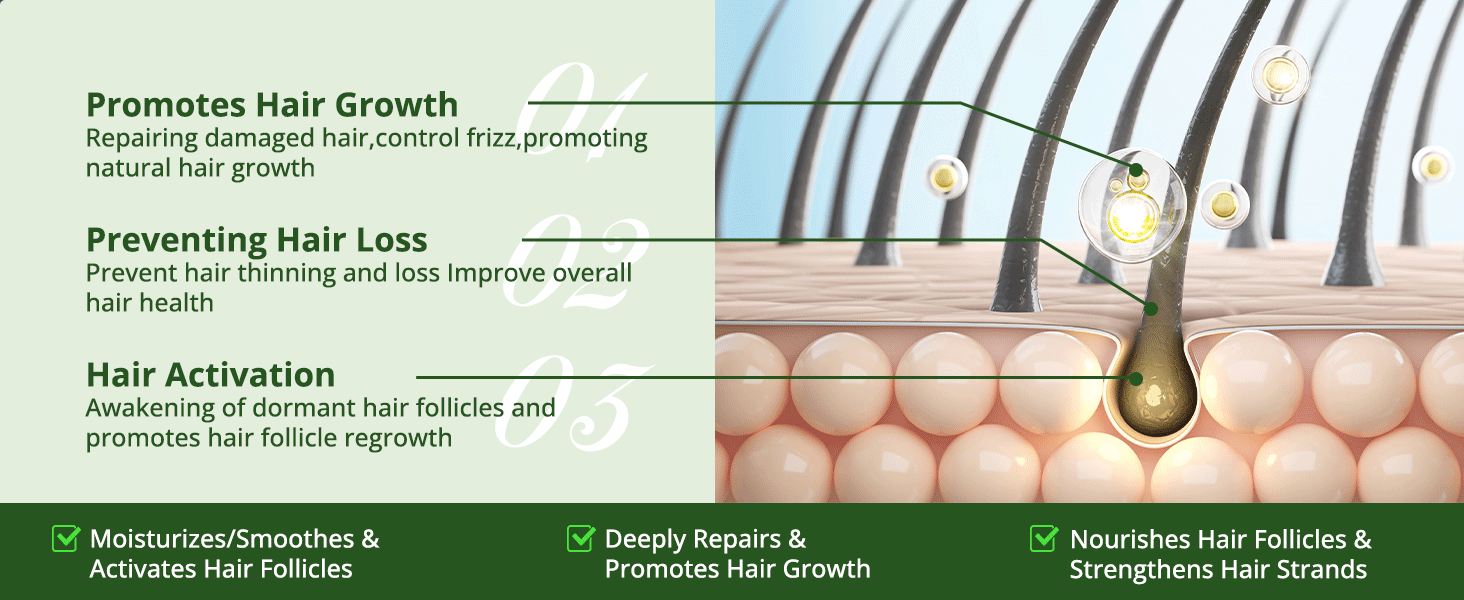 01
Promotes Hair Growth
Repairing damaged hair,control frizz,promoting natural hair growth

02
Preventing Hair Loss
Prevent hair thinning and loss Improve overall hair health

03
Hair Activation
Awakening of dormant hair follicles and promotes hair follicle regrowth

Moisturizes/Smoothes & Activates Hair Follicles

Deeply Repairs & Promotes Hair Growth

Nourishes Hair Follicles & Strengthens Hair Strands